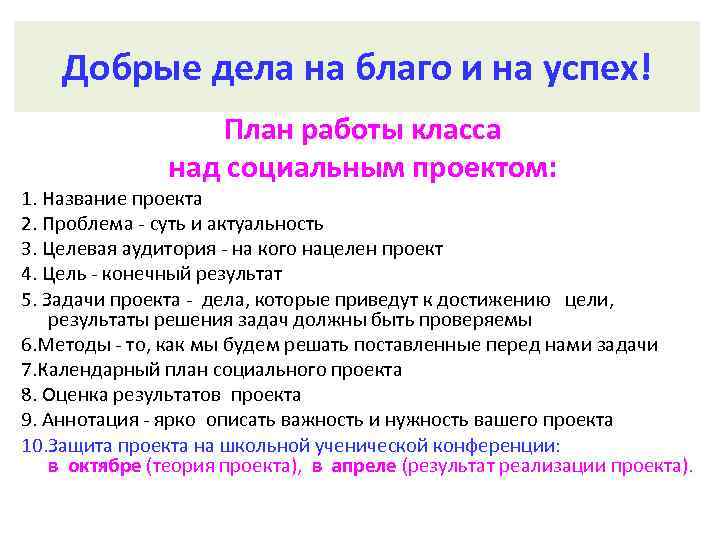 Добрые дела на благо и на успех!

План работы класса над социальным проектом:

1. Название проекта
2. Проблема - суть и актуальность
3. Целевая аудитория - на кого нацелен проект
4. Цель - конечный результат
5. Задачи проекта - дела, которые приведут к достижению цели, результаты решения задач должны быть проверяемы
6.Методы - то, как мы будем решать поставленные перед нами задачи
7.Календарный план социального проекта
8. Оценка результатов проекта
9. Аннотация - ярко описать важность и нужность вашего проекта
10.Защита проекта на школьной ученической конференции: в октябре (теория проекта), в апреле (результат реализации проекта).